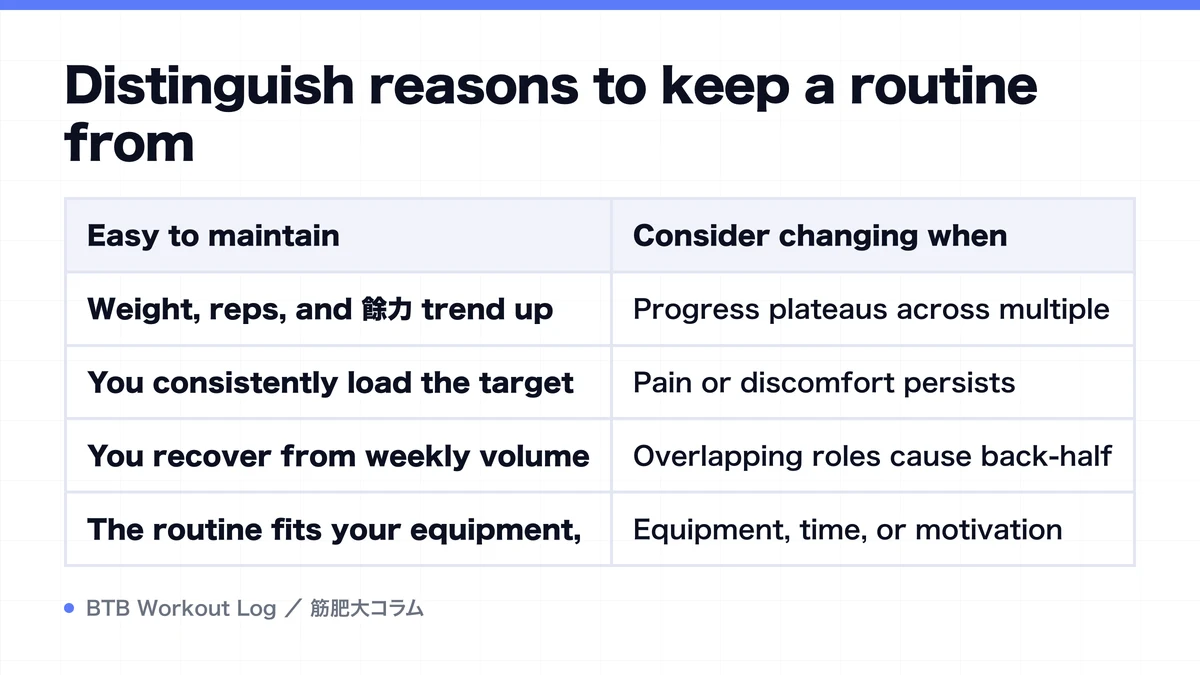 Distinguish reasons to keep a routine from

| Easy to maintain | Consider changing when |
|---|---|
| Weight, reps, and 餘力 trend up | Progress plateaus across multiple |
| You consistently load the target | Pain or discomfort persists |
| You recover from weekly volume | Overlapping roles cause back-half |
| The routine fits your equipment, | Equipment, time, or motivation |

BTB Workout Log ／ 筋肥大コラム